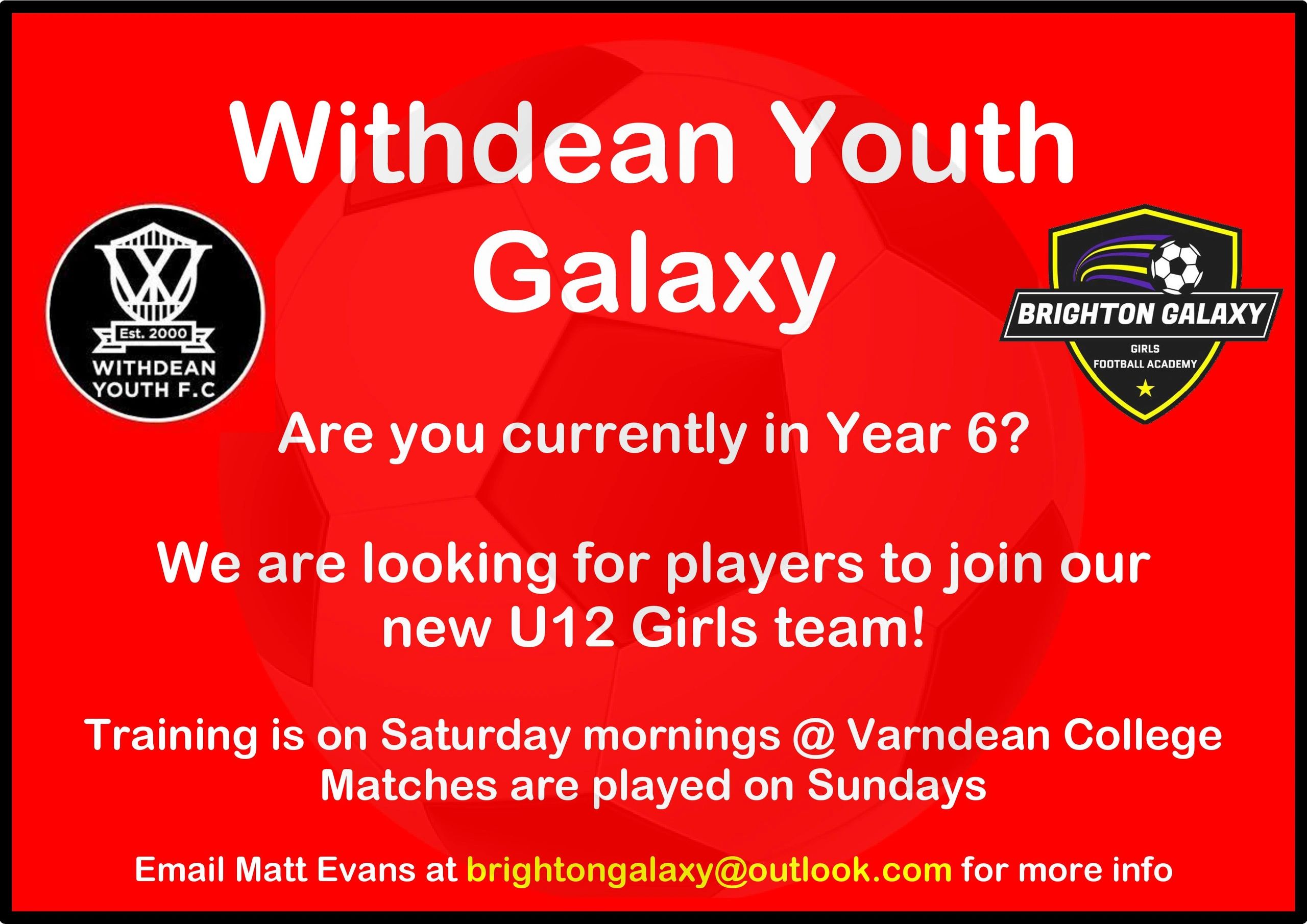 Withdean Youth Galaxy

Est. 2000
WITHDEAN YOUTH F.C

BRIGHTON GALAXY
GIRLS
FOOTBALL ACADEMY

Are you currently in Year 6?

We are looking for players to join our new U12 Girls team!

Training is on Saturday mornings @ Varndean College
Matches are played on Sundays

Email Matt Evans at brightongalaxy@outlook.com for more info